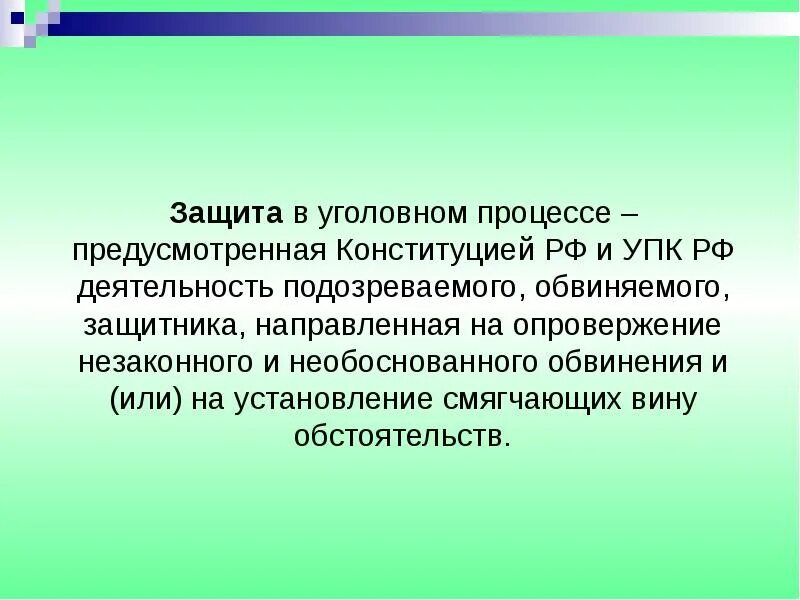 Защита в уголовном процессе – предусмотренная Конституцией РФ и УПК РФ деятельность подозреваемого, обвиняемого, защитника, направленная на опровержение незаконного и необоснованного обвинения и (или) на установление смягчающих вину обстоятельств.